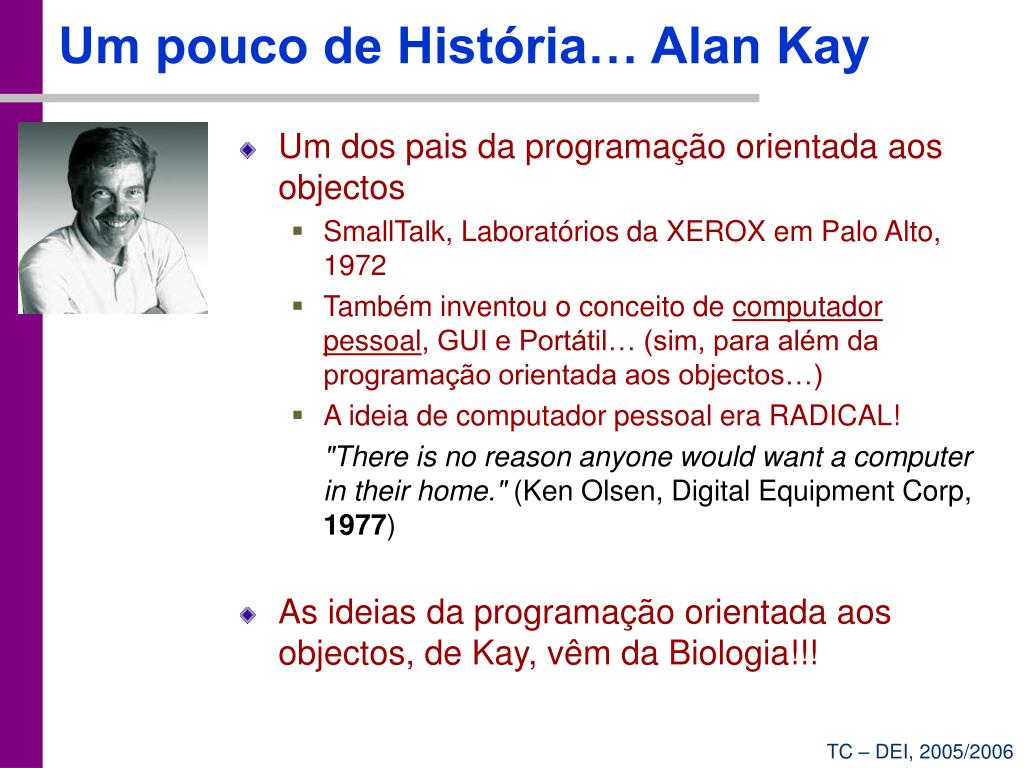 Um pouco de História… Alan Kay

Um dos pais da programação orientada aos objectos

SmallTalk, Laboratórios da XEROX em Palo Alto, 1972

Também inventou o conceito de computador pessoal, GUI e Portátil… (sim, para além da programação orientada aos objectos…)

A ideia de computador pessoal era RADICAL!

"There is no reason anyone would want a computer in their home." (Ken Olsen, Digital Equipment Corp, 1977)

As ideias da programação orientada aos objectos, de Kay, vêm da Biologia!!!

TC – DEI, 2005/2006